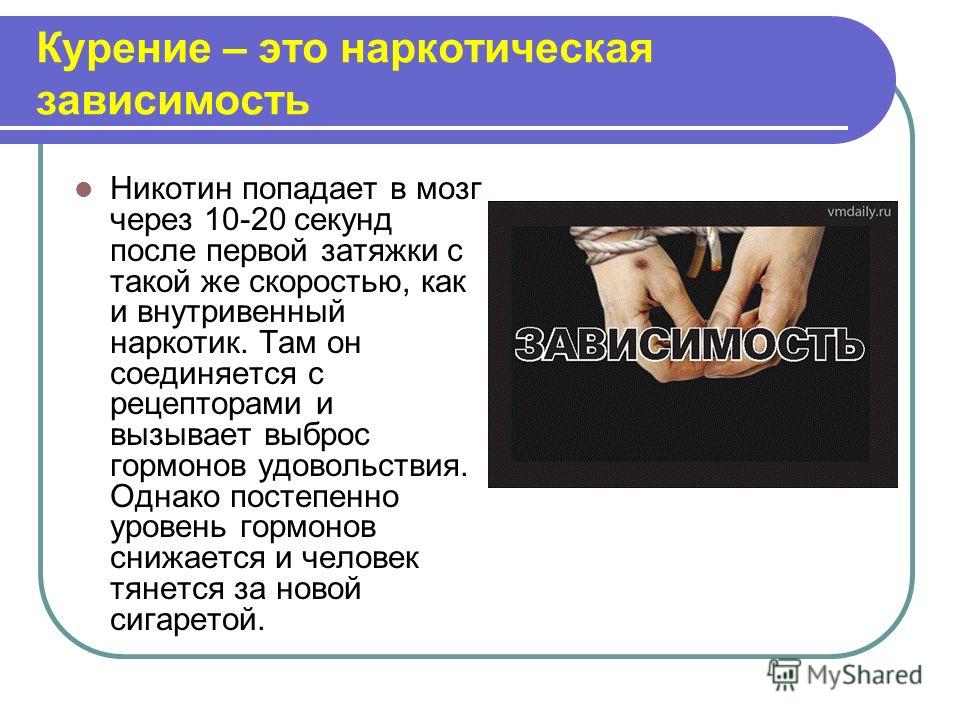 Курение – это наркотическая зависимость

Никотин попадает в мозг через 10-20 секунд после первой затяжки с такой же скоростью, как и внутривенный наркотик. Там он соединяется с рецепторами и вызывает выброс гормонов удовольствия. Однако постепенно уровень гормонов снижается и человек тянется за новой сигаретой.

vmdaily.ru

ЗАВИСИМОСТЬ

MyShared